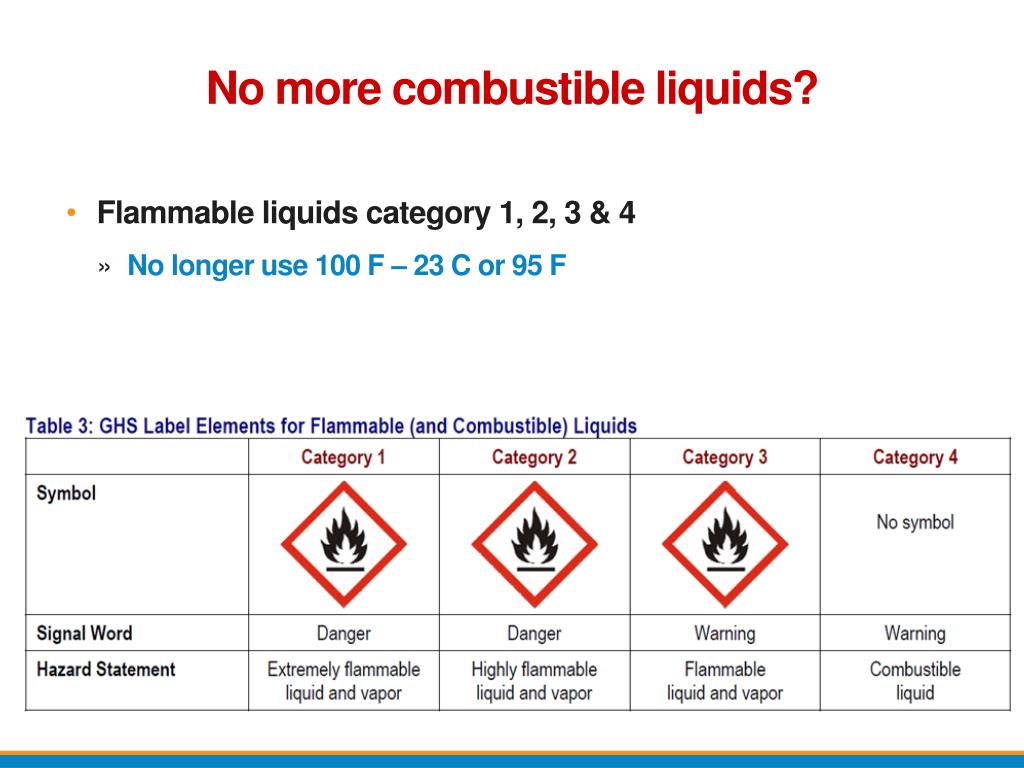 No more combustible liquids?

• Flammable liquids category 1, 2, 3 & 4

» No longer use 100 F – 23 C or 95 F

Table 3: GHS Label Elements for Flammable (and Combustible) Liquids

| | Category 1 | Category 2 | Category 3 | Category 4 |
|---|---|---|---|---|
| Symbol | | | | No symbol |
| Signal Word | Danger | Danger | Warning | Warning |
| Hazard Statement | Extremely flammable liquid and vapor | Highly flammable liquid and vapor | Flammable liquid and vapor | Combustible liquid |